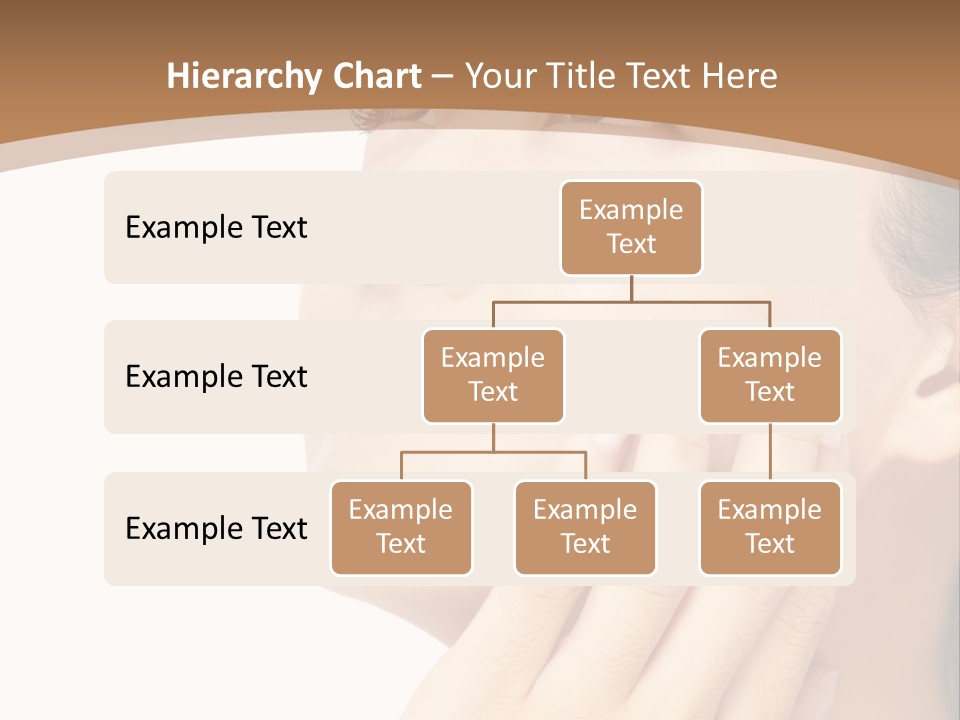 Hierarchy Chart – Your Title Text Here

Example Text

Example Text

Example Text

Example Text

Example Text

Example Text

Example Text

Example Text

Example Text